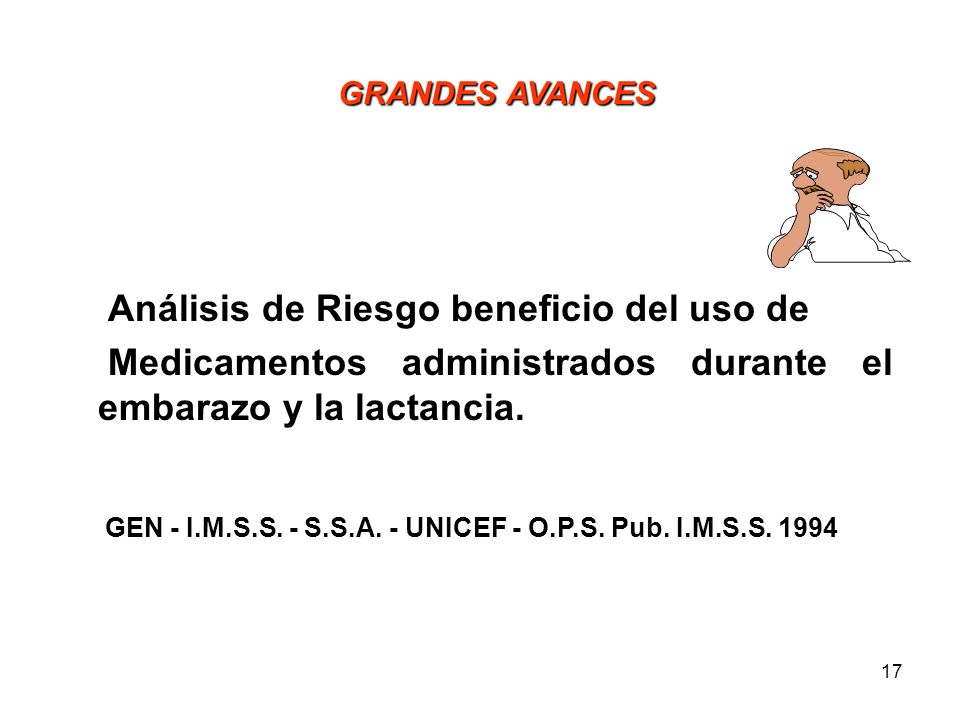 GRANDES AVANCES

Análisis de Riesgo beneficio del uso de Medicamentos administrados durante el embarazo y la lactancia.

GEN - I.M.S.S. - S.S.A. - UNICEF - O.P.S. Pub. I.M.S.S. 1994

17